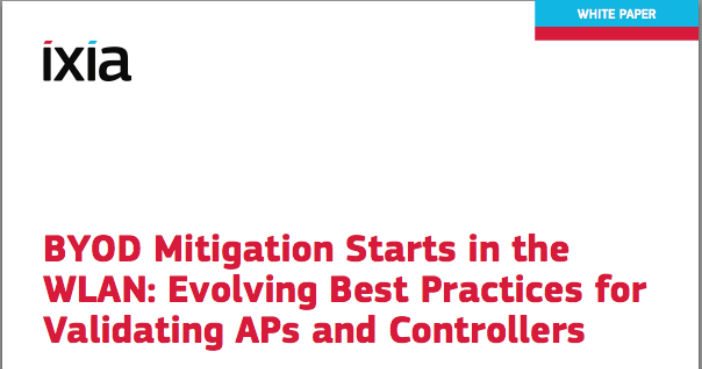 WHITE PAPER

ixia

BYOD Mitigation Starts in the WLAN: Evolving Best Practices for Validating APs and Controllers